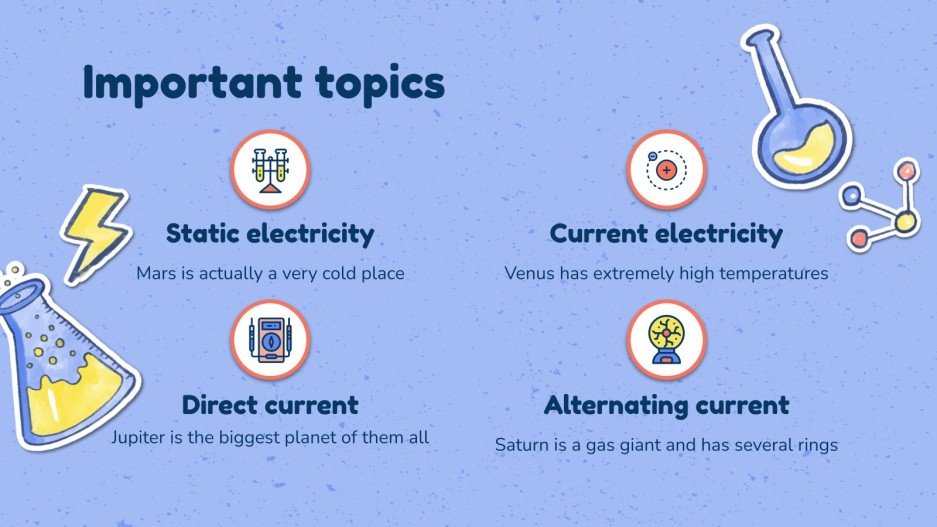 Important topics

Static electricity

Mars is actually a very cold place

Current electricity

Venus has extremely high temperatures

Direct current

Jupiter is the biggest planet of them all

Alternating current

Saturn is a gas giant and has several rings